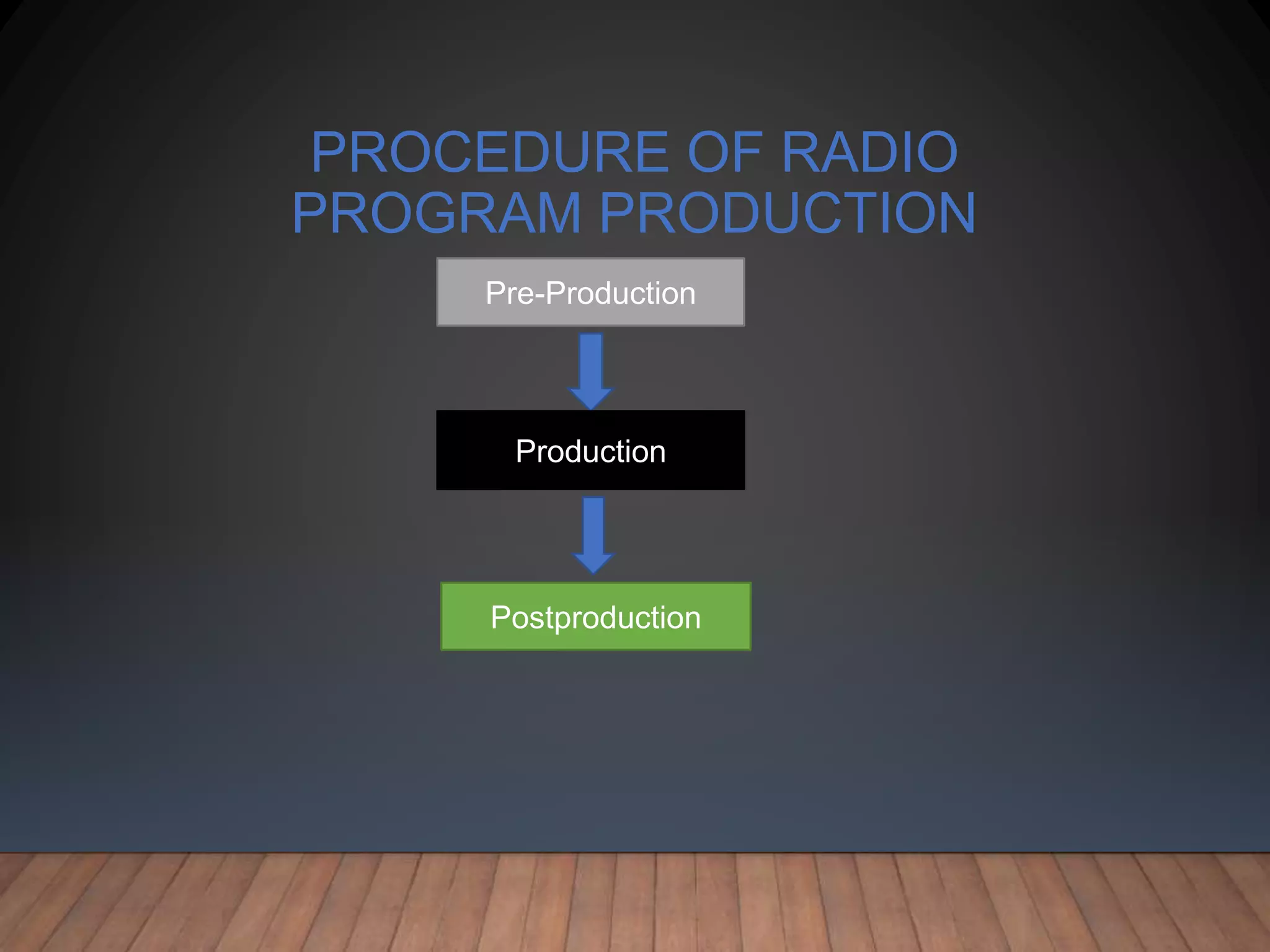 PROCEDURE OF RADIO PROGRAM PRODUCTION

Pre-Production

Production

Postproduction